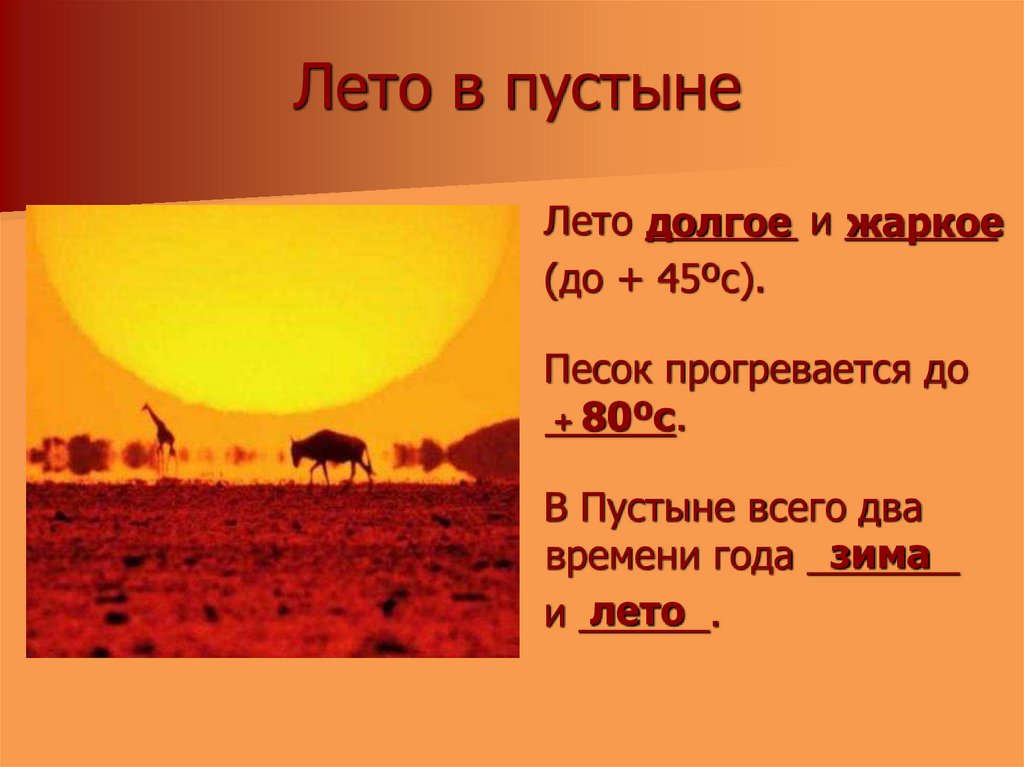 Лето в пустыне

Лето долгое и жаркое (до + 45ºс).

Песок прогревается до + 80ºс.

В Пустыне всего два времени года зима и лето.